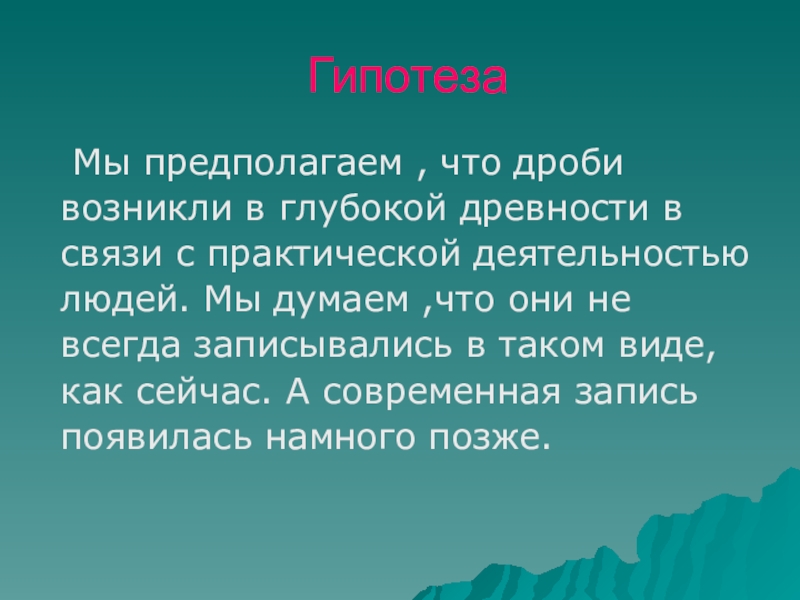 Гипотеза

Мы предполагаем , что дроби возникли в глубокой древности в связи с практической деятельностью людей. Мы думаем ,что они не всегда записывались в таком виде, как сейчас. А современная запись появилась намного позже.